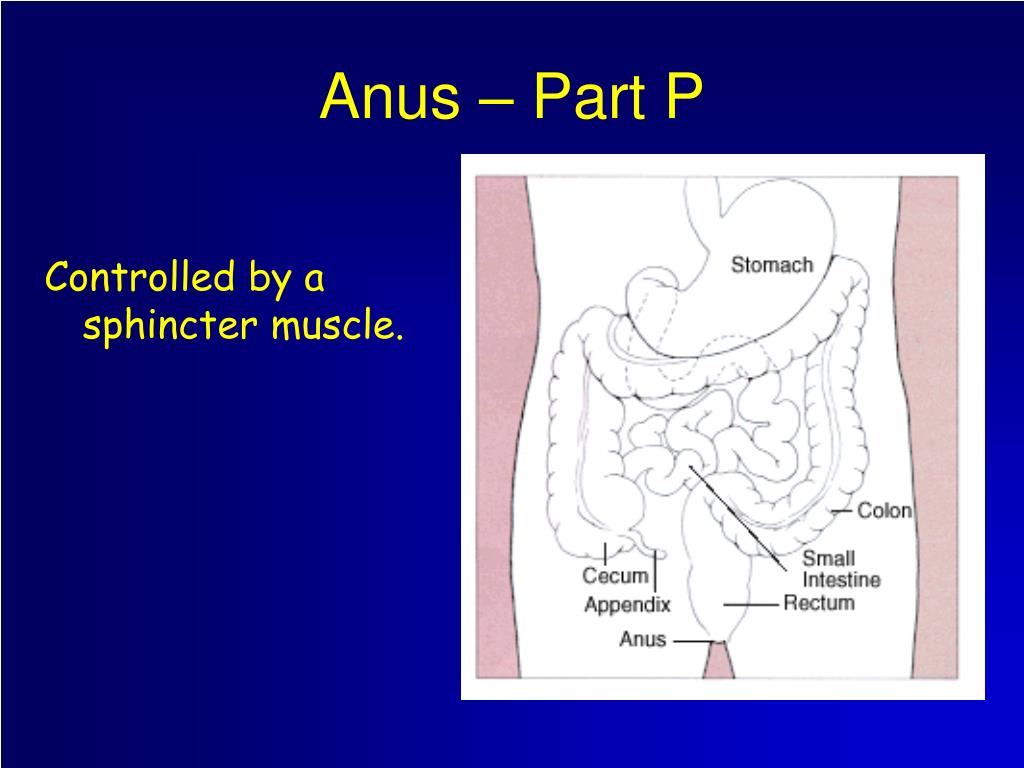 Anus – Part P

Controlled by a sphincter muscle.

Stomach

Colon

Small Intestine

Cecum

Appendix

Rectum

Anus